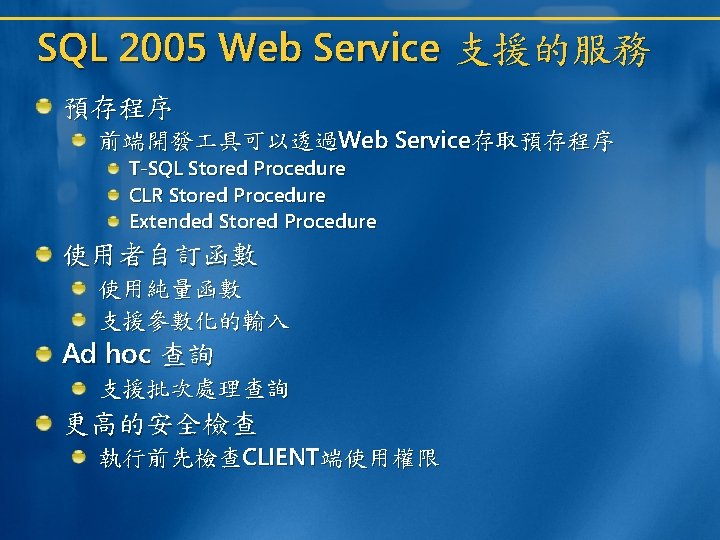 SQL 2005 Web Service 支援的服務

預存程序

前端開發工具可以透過Web Service存取預存程序

T-SQL Stored Procedure

CLR Stored Procedure

Extended Stored Procedure

使用者自訂函數

使用純量函數

支援參數化的輸入

Ad hoc 查詢

支援批次處理查詢

更高的安全檢查

執行前先檢查CLIENT端使用權限